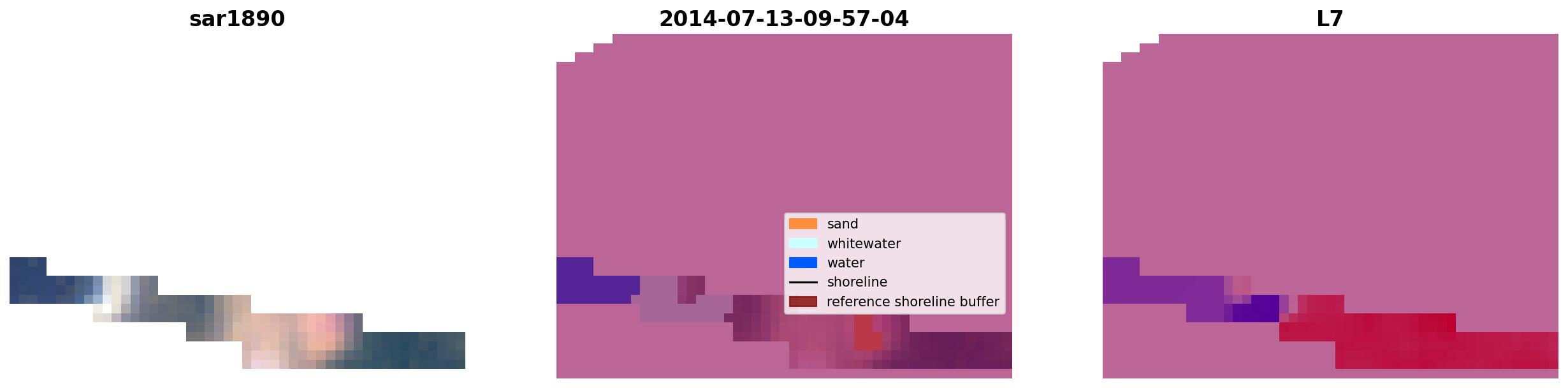 sar1890

2014-07-13-09-57-04

sand
whitewater
water
shoreline
reference shoreline buffer

L7